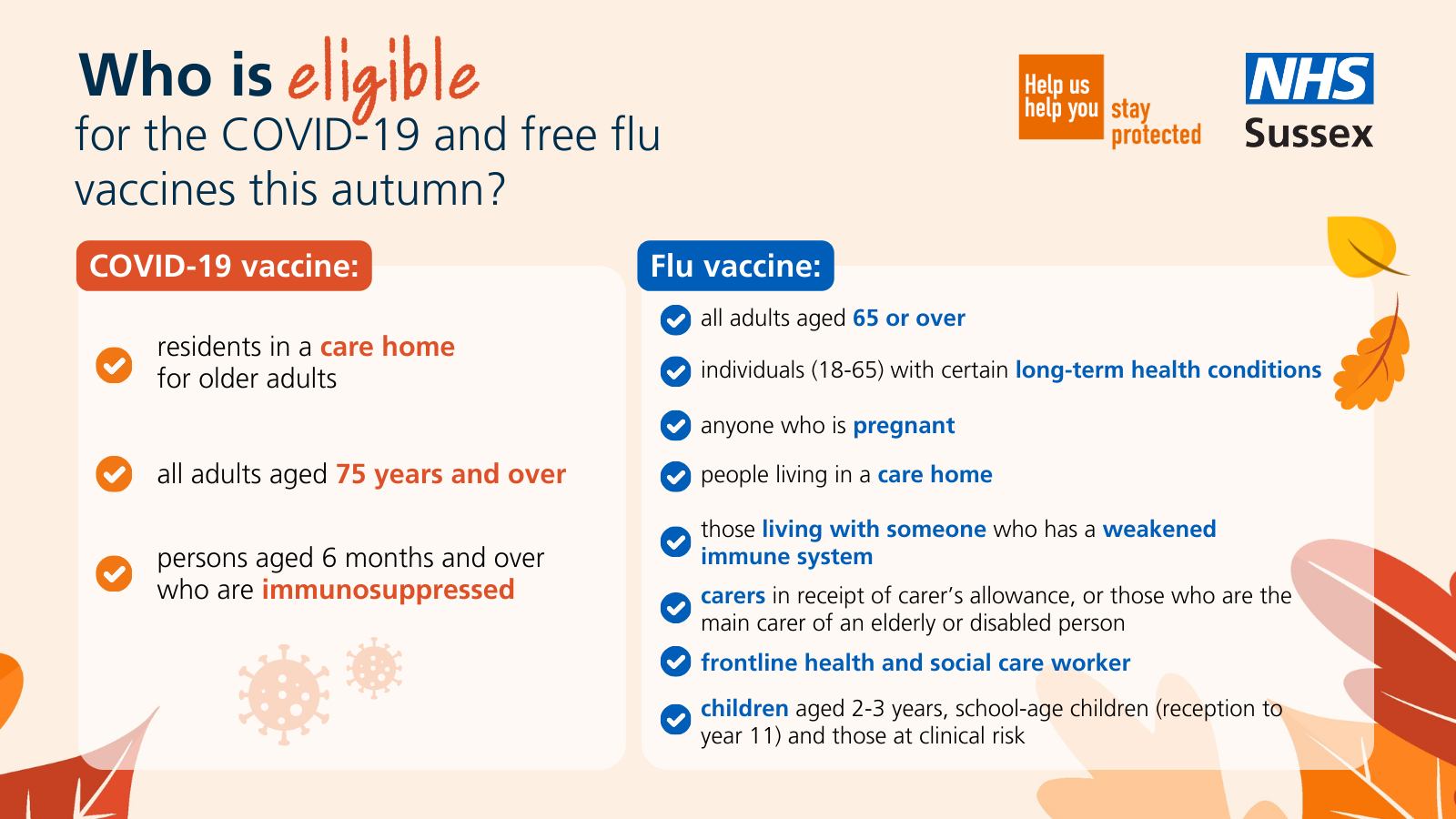 Who is eligible for the COVID-19 and free flu vaccines this autumn?

Help us help you stay protected

NHS Sussex

COVID-19 vaccine:

residents in a care home for older adults

all adults aged 75 years and over

persons aged 6 months and over who are immunosuppressed

Flu vaccine:

all adults aged 65 or over

individuals (18-65) with certain long-term health conditions

anyone who is pregnant

people living in a care home

those living with someone who has a weakened immune system

carers in receipt of carer's allowance, or those who are the main carer of an elderly or disabled person

frontline health and social care worker

children aged 2-3 years, school-age children (reception to year 11) and those at clinical risk